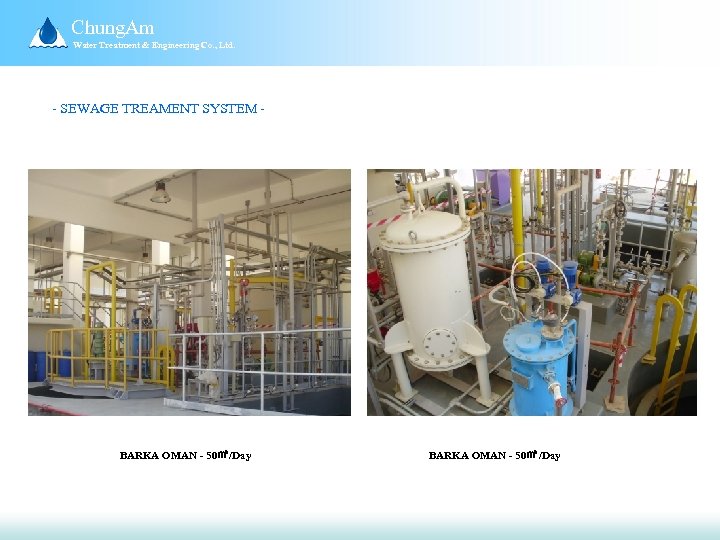 ChungAm
Water Treatment & Engineering Co., Ltd.

- SEWAGE TREAMENT SYSTEM -

BARKA OMAN - 50㎥/Day

BARKA OMAN - 50㎥/Day